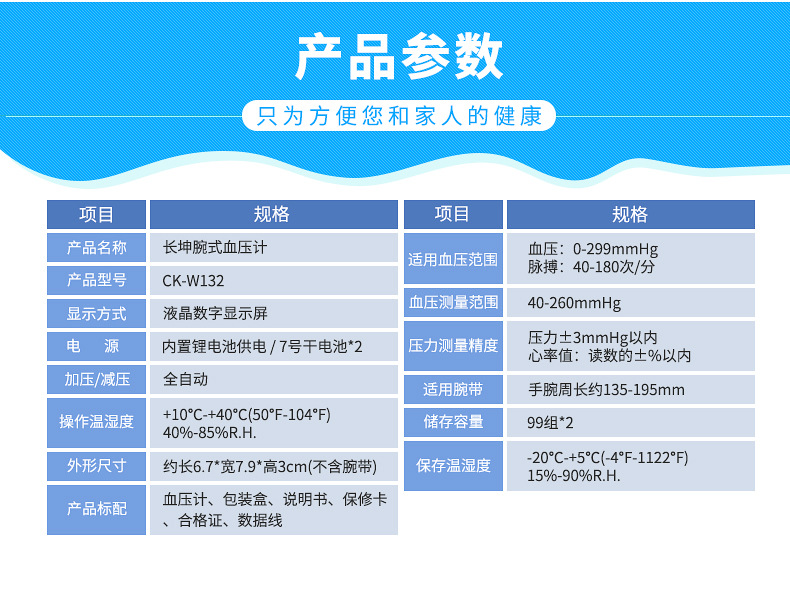 产品参数

只为方便您和家人的健康

| 项目 | 规格 |
|---|---|
| 产品名称 | 长坤腕式血压计 |
| 产品型号 | CK-W132 |
| 显示方式 | 液晶数字显示屏 |
| 电　源 | 内置锂电池供电 / 7号干电池*2 |
| 加压/减压 | 全自动 |
| 操作温湿度 | +10°C-+40°C(50°F-104°F) 40%-85%R.H. |
| 外形尺寸 | 约长6.7*宽7.9*高3cm(不含腕带) |
| 产品标配 | 血压计、包装盒、说明书、保修卡、合格证、数据线 |

| 项目 | 规格 |
|---|---|
| 适用血压范围 | 血压：0-299mmHg 脉搏：40-180次/分 |
| 血压测量范围 | 40-260mmHg |
| 压力测量精度 | 压力±3mmHg以内 心率值：读数的±%以内 |
| 适用腕带 | 手腕周长约135-195mm |
| 储存容量 | 99组*2 |
| 保存温湿度 | -20°C-+5°C(-4°F-1122°F) 15%-90%R.H. |